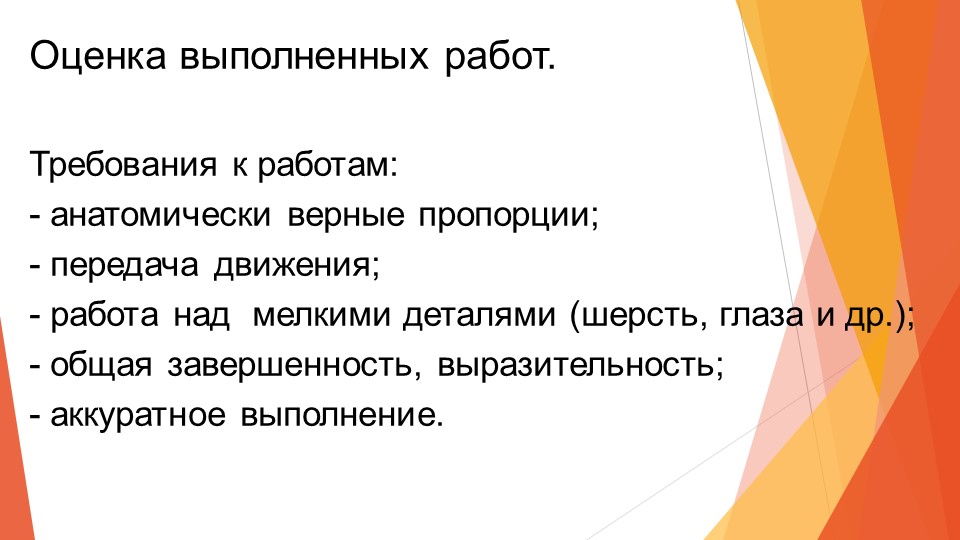 Оценка выполненных работ.

Требования к работам:
- анатомически верные пропорции;
- передача движения;
- работа над мелкими деталями (шерсть, глаза и др.);
- общая завершенность, выразительность;
- аккуратное выполнение.